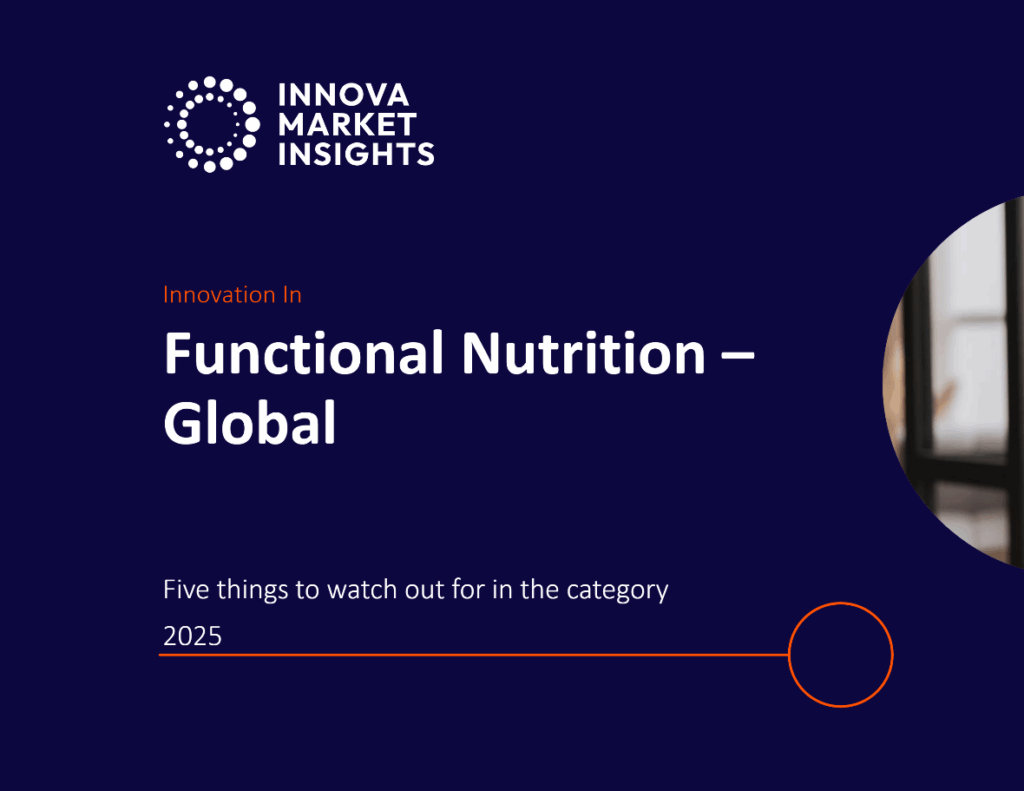 INNOVA MARKET INSIGHTS

Innovation In

Functional Nutrition – Global

Five things to watch out for in the category

2025